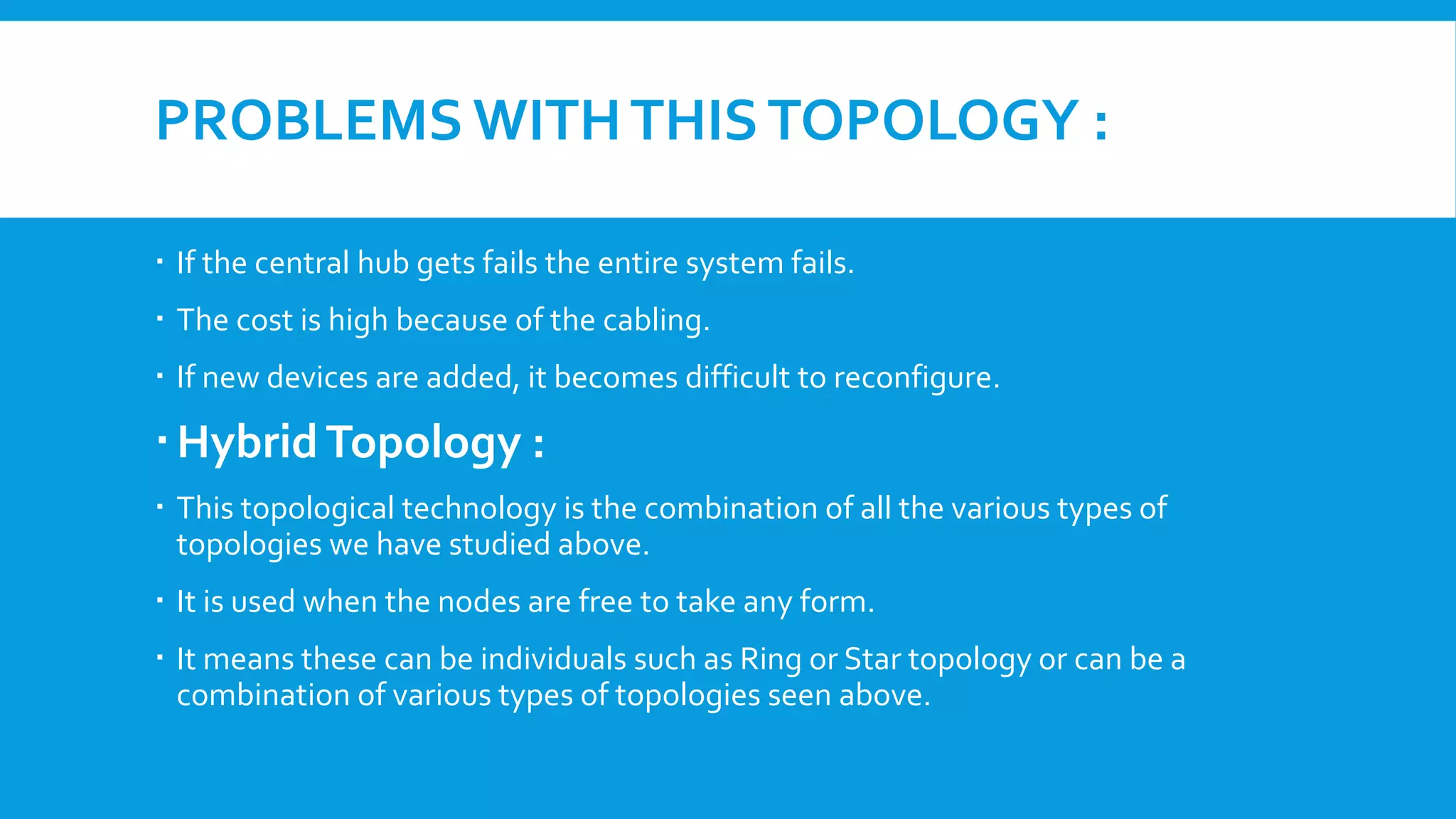 PROBLEMS WITH THIS TOPOLOGY :

▪ If the central hub gets fails the entire system fails.

▪ The cost is high because of the cabling.

▪ If new devices are added, it becomes difficult to reconfigure.

▪ Hybrid Topology :

▪ This topological technology is the combination of all the various types of topologies we have studied above.

▪ It is used when the nodes are free to take any form.

▪ It means these can be individuals such as Ring or Star topology or can be a combination of various types of topologies seen above.